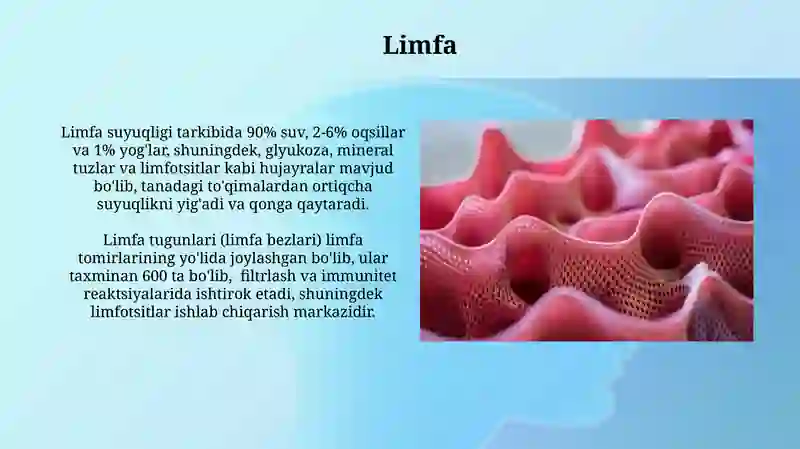 Limfa

Limfa suyuqligi tarkibida 90% suv, 2-6% oqsillar va 1% yog'lar, shuningdek, glyukoza, mineral tuzlar va limfotsitlar kabi hujayralar mavjud bo'lib, tanadagi to'qimalardan ortiqcha suyuqlikni yig'adi va qonga qaytaradi.

Limfa tugunlari (limfa bezlari) limfa tomirlarining yo'lida joylashgan bo'lib, ular taxminan 600 ta bo'lib, filtrlash va immunitet reaktsiyalarida ishtirok etadi, shuningdek limfotsitlar ishlab chiqarish markazidir.